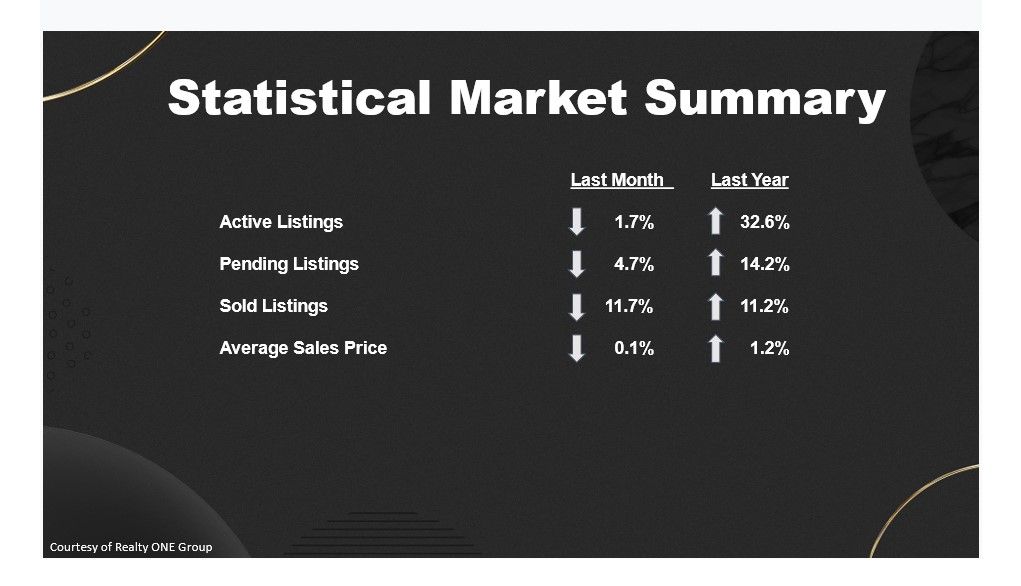 Statistical Market Summary

| | Last Month | Last Year |
|---|---|---|
| Active Listings | 1.7% | 32.6% |
| Pending Listings | 4.7% | 14.2% |
| Sold Listings | 11.7% | 11.2% |
| Average Sales Price | 0.1% | 1.2% |

Courtesy of Realty ONE Group